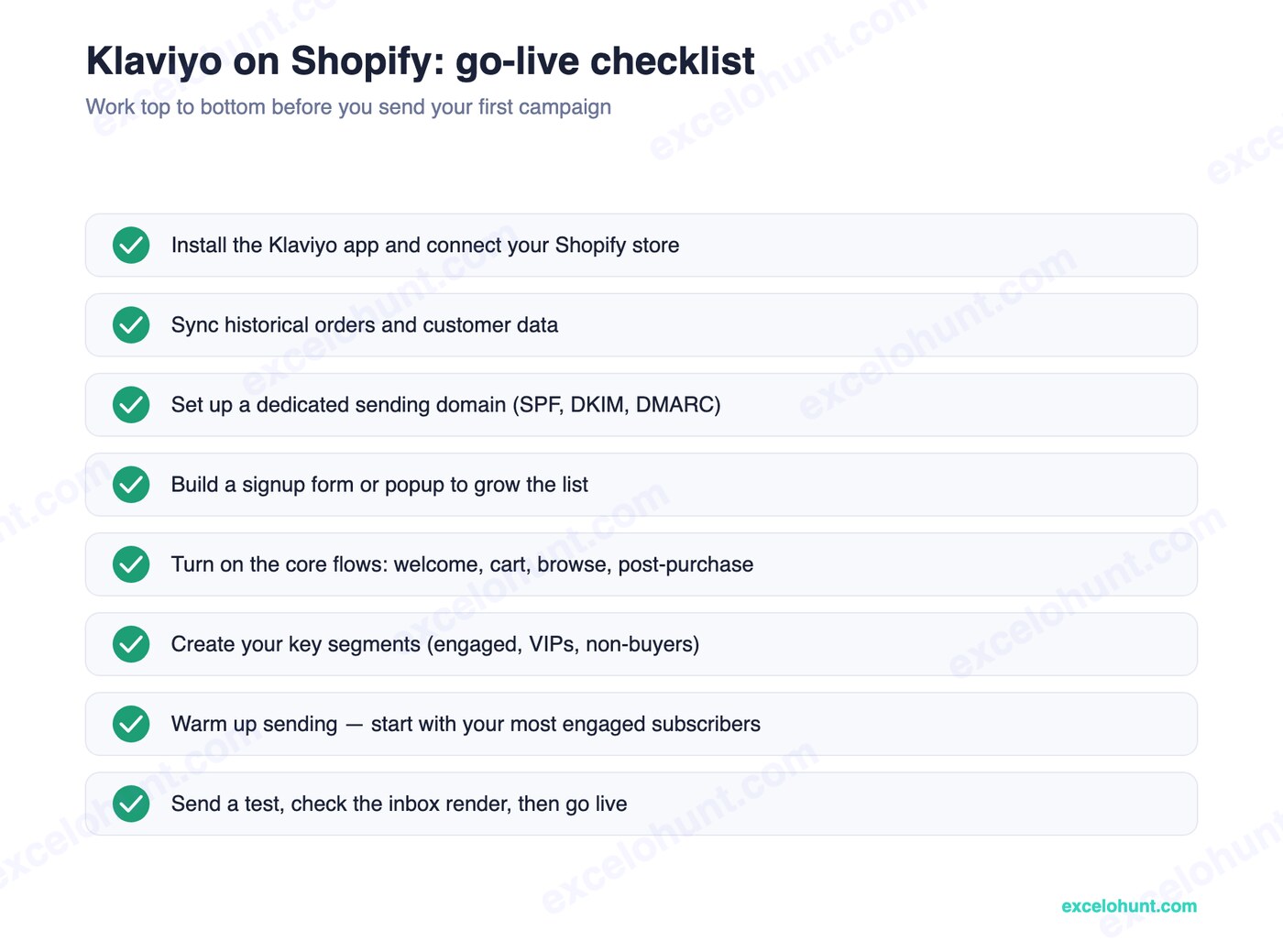 Klaviyo on Shopify: go-live checklist

Work top to bottom before you send your first campaign

Install the Klaviyo app and connect your Shopify store

Sync historical orders and customer data

Set up a dedicated sending domain (SPF, DKIM, DMARC)

Build a signup form or popup to grow the list

Turn on the core flows: welcome, cart, browse, post-purchase

Create your key segments (engaged, VIPs, non-buyers)

Warm up sending — start with your most engaged subscribers

Send a test, check the inbox render, then go live

excelohunt.com